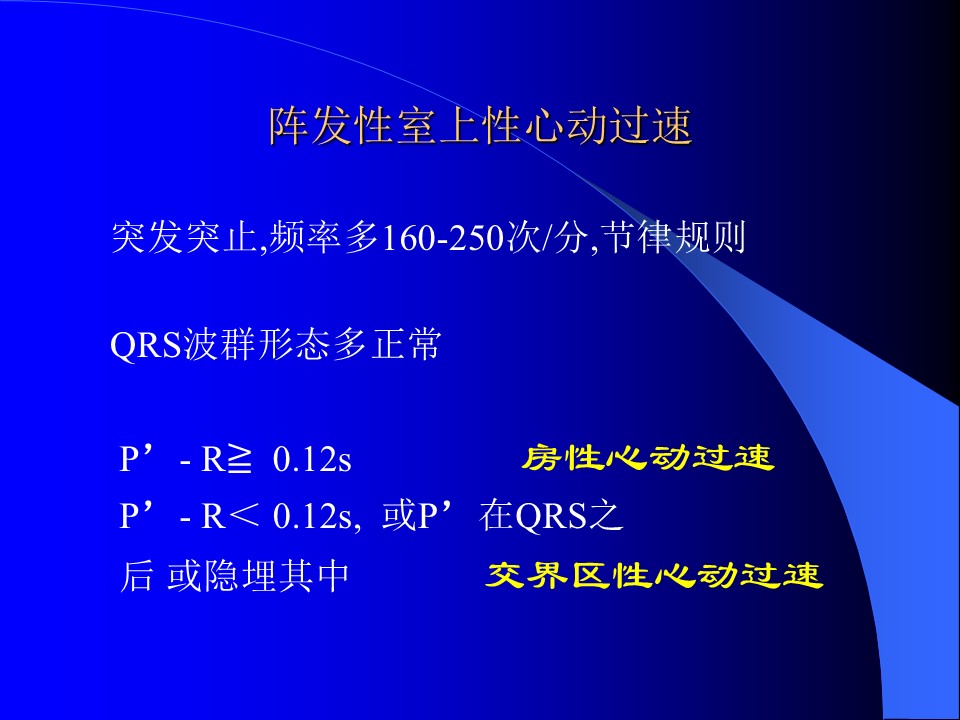 阵发性室上性心动过速

突发突止,频率多160-250次/分,节律规则

QRS波群形态多正常

P’- R≧ 0.12s 房性心动过速

P’- R＜ 0.12s, 或P’在QRS之后 或隐埋其中 交界区性心动过速